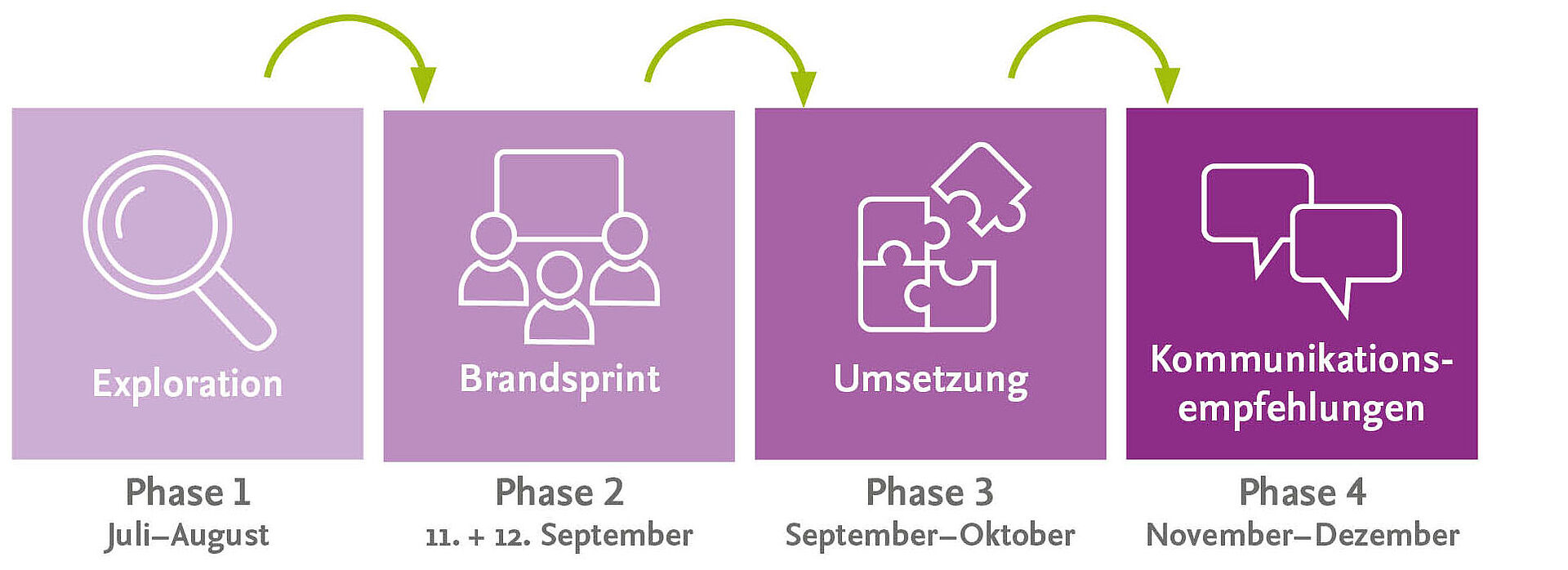 Exploration

Phase 1
Juli–August

Brandsprint

Phase 2
11. + 12. September

Umsetzung

Phase 3
September–Oktober

Kommunikationsempfehlungen

Phase 4
November–Dezember